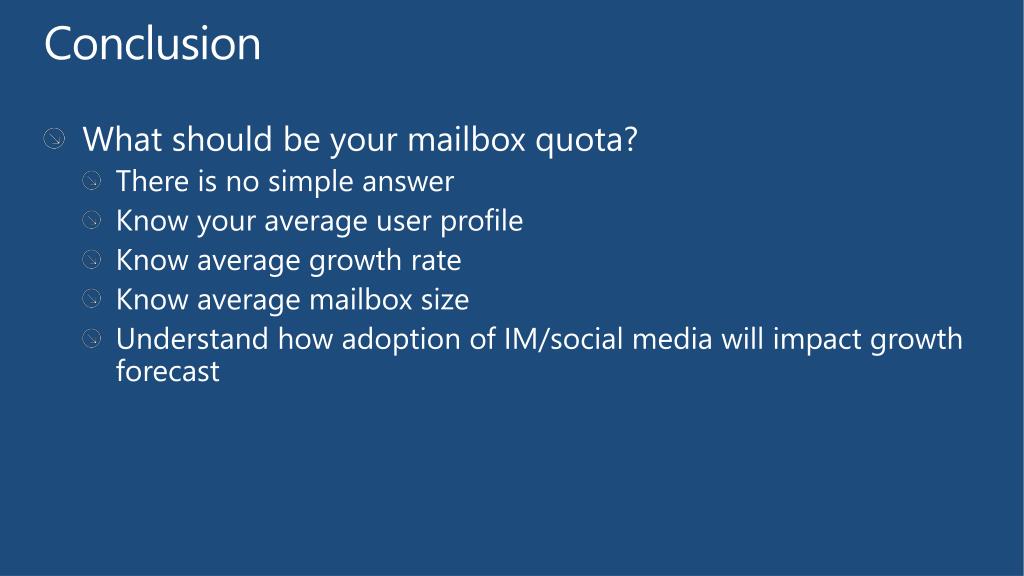 Conclusion

What should be your mailbox quota?

There is no simple answer

Know your average user profile

Know average growth rate

Know average mailbox size

Understand how adoption of IM/social media will impact growth forecast